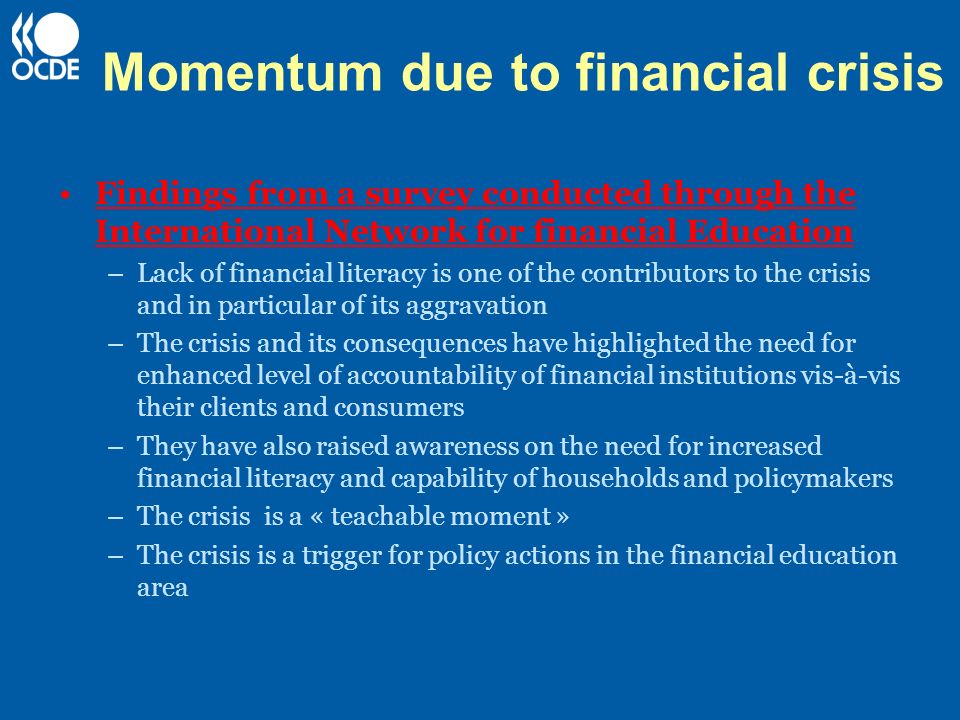 OCDE

Momentum due to financial crisis

• Findings from a survey conducted through the International Network for financial Education

– Lack of financial literacy is one of the contributors to the crisis and in particular of its aggravation

– The crisis and its consequences have highlighted the need for enhanced level of accountability of financial institutions vis-à-vis their clients and consumers

– They have also raised awareness on the need for increased financial literacy and capability of households and policymakers

– The crisis is a « teachable moment »

– The crisis is a trigger for policy actions in the financial education area